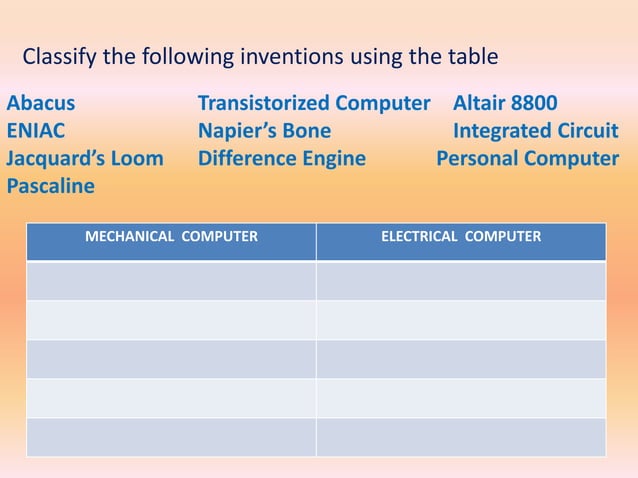 Classify the following inventions using the table

Abacus
ENIAC
Jacquard's Loom
Pascaline

Transistorized Computer
Napier's Bone
Difference Engine

Altair 8800
Integrated Circuit
Personal Computer

| MECHANICAL COMPUTER | ELECTRICAL COMPUTER |
|---|---|
| | |
| | |
| | |
| | |
| | |